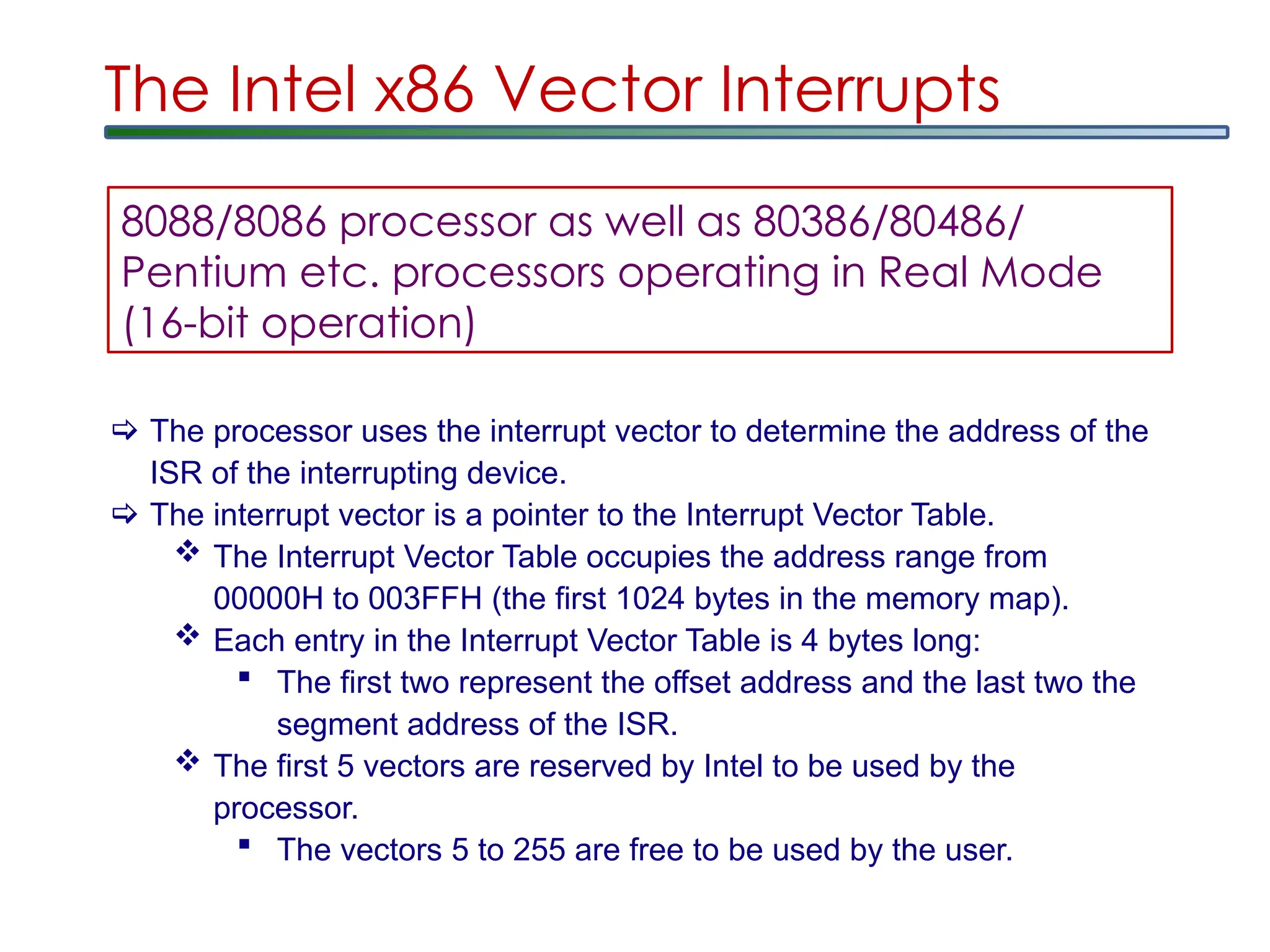 The Intel x86 Vector Interrupts

8088/8086 processor as well as 80386/80486/ Pentium etc. processors operating in Real Mode (16-bit operation)

⇨ The processor uses the interrupt vector to determine the address of the ISR of the interrupting device.
⇨ The interrupt vector is a pointer to the Interrupt Vector Table.
❖ The Interrupt Vector Table occupies the address range from 00000H to 003FFH (the first 1024 bytes in the memory map).
❖ Each entry in the Interrupt Vector Table is 4 bytes long:
▪ The first two represent the offset address and the last two the segment address of the ISR.
❖ The first 5 vectors are reserved by Intel to be used by the processor.
▪ The vectors 5 to 255 are free to be used by the user.